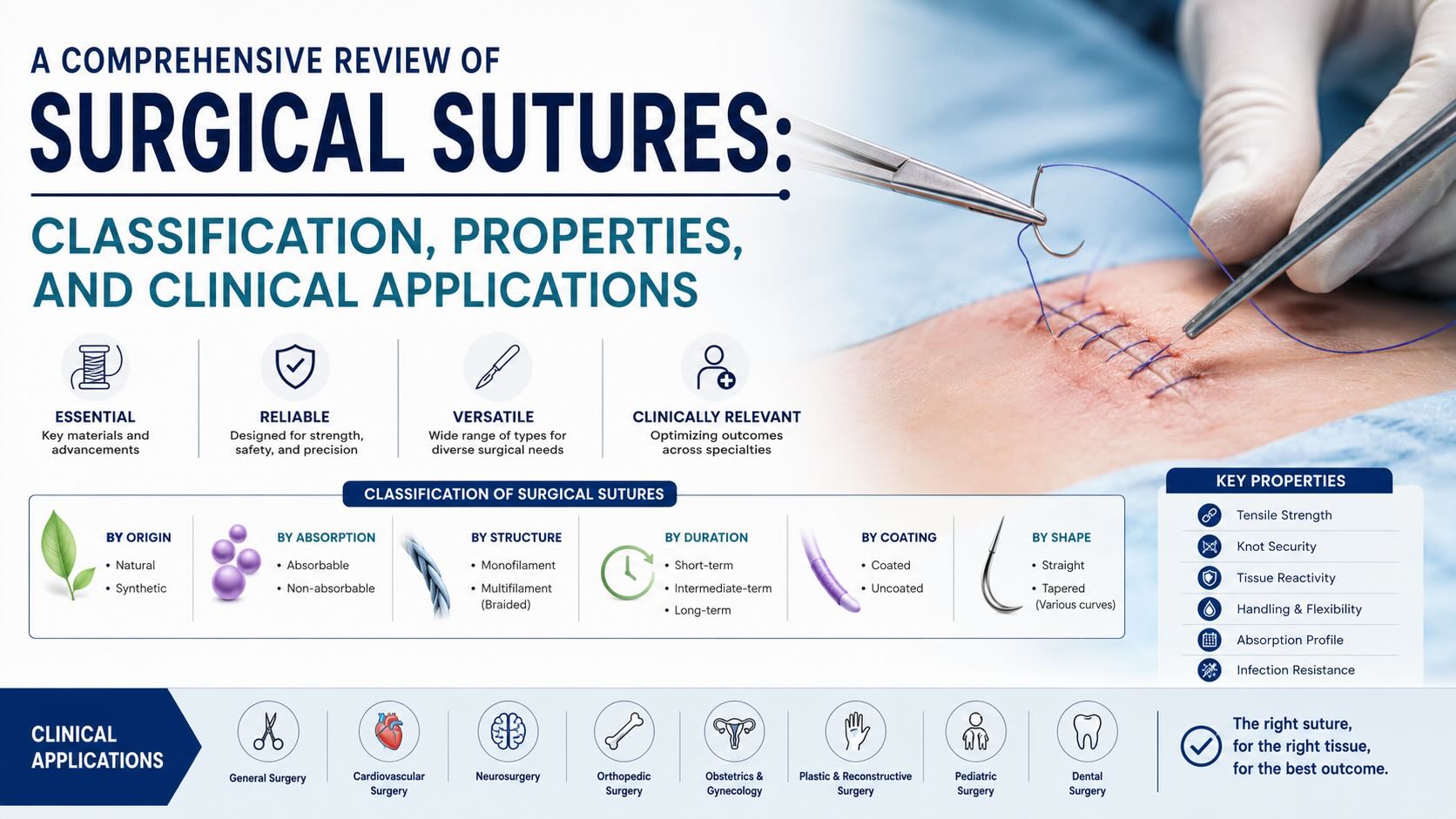 A COMPREHENSIVE REVIEW OF
SURGICAL SUTURES:
CLASSIFICATION, PROPERTIES, AND CLINICAL APPLICATIONS

ESSENTIAL
Key materials and advancements

RELIABLE
Designed for strength, safety, and precision

VERSATILE
Wide range of types for diverse surgical needs

CLINICALLY RELEVANT
Optimizing outcomes across specialties

CLASSIFICATION OF SURGICAL SUTURES

BY ORIGIN
• Natural
• Synthetic

BY ABSORPTION
• Absorbable
• Non-absorbable

BY STRUCTURE
• Monofilament
• Multifilament (Braided)

BY DURATION
• Short-term
• Intermediate-term
• Long-term

BY COATING
• Coated
• Uncoated

BY SHAPE
• Straight
• Tapered (Various curves)

KEY PROPERTIES
Tensile Strength
Knot Security
Tissue Reactivity
Handling & Flexibility
Absorption Profile
Infection Resistance

CLINICAL APPLICATIONS
General Surgery
Cardiovascular Surgery
Neurosurgery
Orthopedic Surgery
Obstetrics & Gynecology
Plastic & Reconstructive Surgery
Pediatric Surgery
Dental Surgery

The right suture, for the right tissue, for the best outcome.